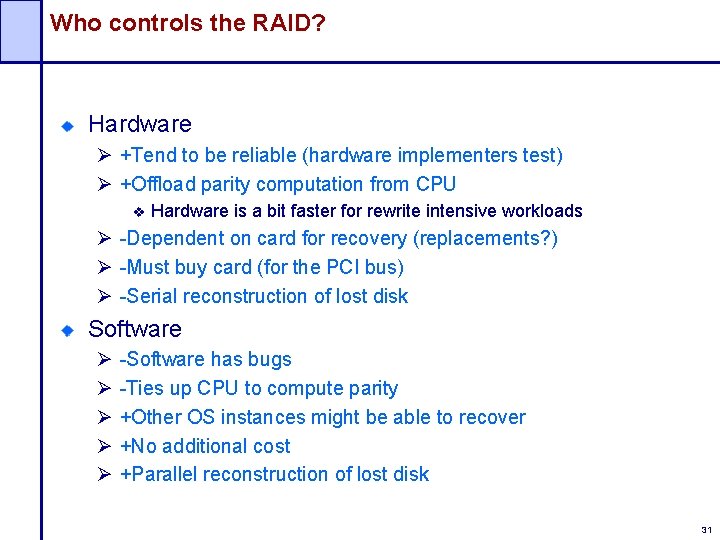 Who controls the RAID?

Hardware
+Tend to be reliable (hardware implementers test)
+Offload parity computation from CPU
Hardware is a bit faster for rewrite intensive workloads
-Dependent on card for recovery (replacements?)
-Must buy card (for the PCI bus)
-Serial reconstruction of lost disk

Software
-Software has bugs
-Ties up CPU to compute parity
+Other OS instances might be able to recover
+No additional cost
+Parallel reconstruction of lost disk

31